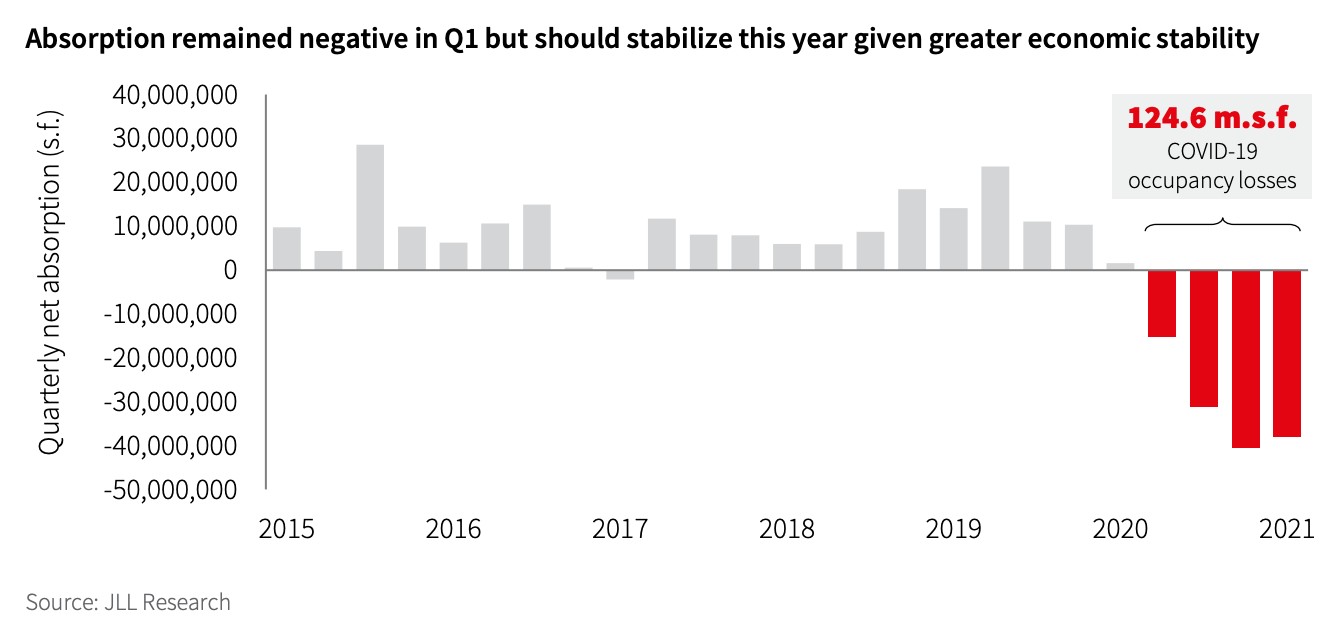 Absorption remained negative in Q1 but should stabilize this year given greater economic stability

Quarterly net absorption (s.f.)

40,000,000
30,000,000
20,000,000
10,000,000
0
-10,000,000
-20,000,000
-30,000,000
-40,000,000
-50,000,000

124.6 m.s.f.
COVID-19 occupancy losses

2015 2016 2017 2018 2019 2020 2021

Source: JLL Research